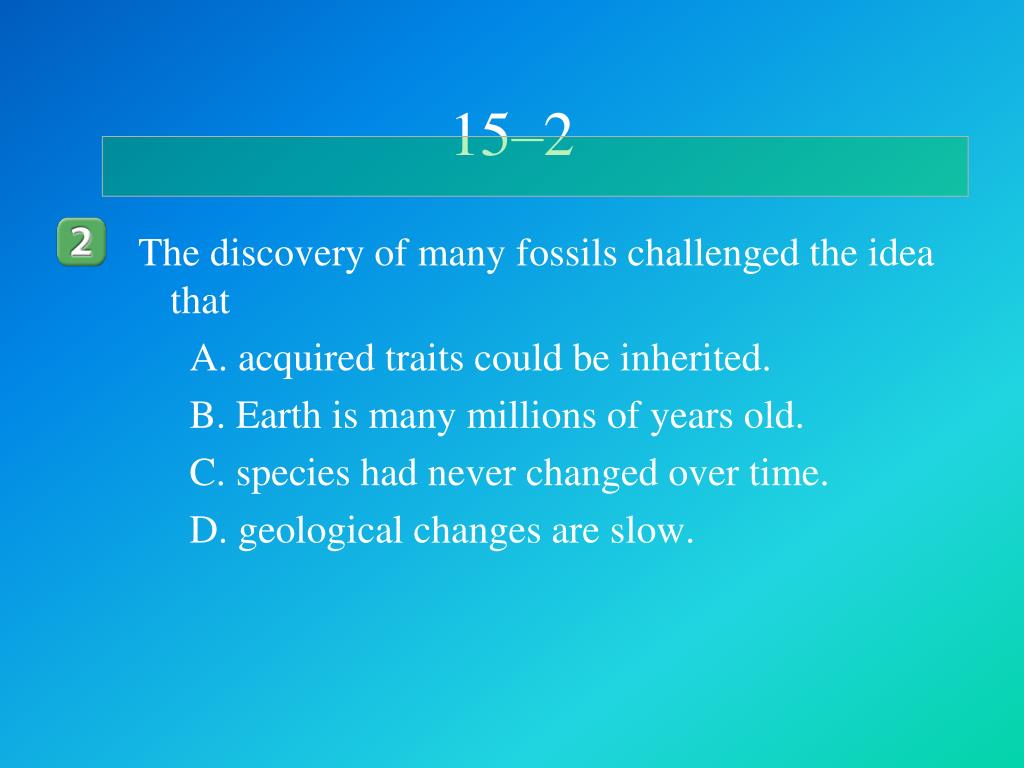 15–2

2

The discovery of many fossils challenged the idea that

A. acquired traits could be inherited.

B. Earth is many millions of years old.

C. species had never changed over time.

D. geological changes are slow.